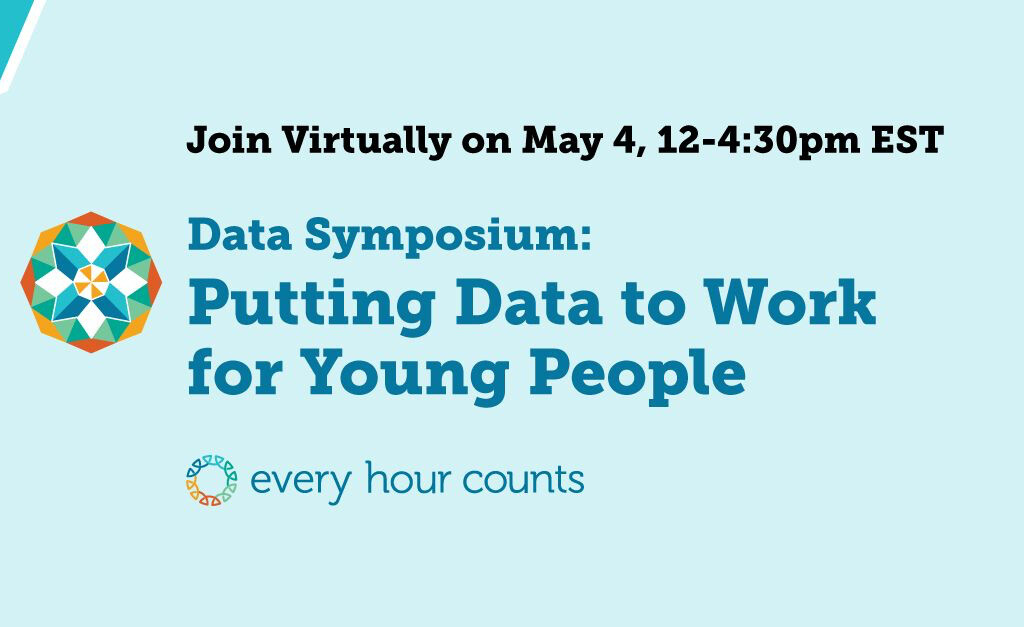 Join Virtually on May 4, 12-4:30pm EST

Data Symposium:
Putting Data to Work for Young People

every hour counts